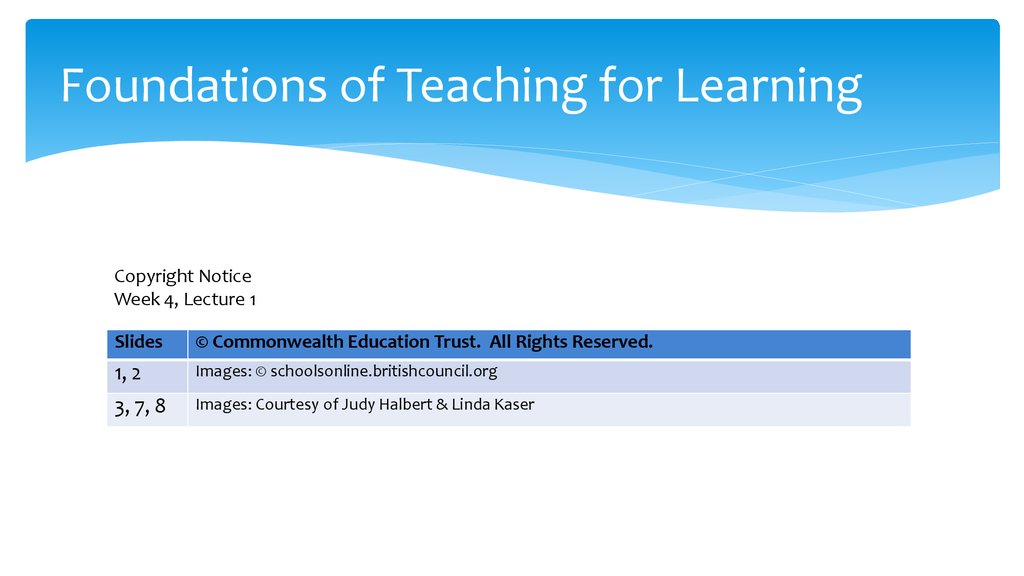 Foundations of Teaching for Learning

Copyright Notice
Week 4, Lecture 1

| Slides | © Commonwealth Education Trust. All Rights Reserved. |
|---|---|
| 1, 2 | Images: © schoolsonline.britishcouncil.org |
| 3, 7, 8 | Images: Courtesy of Judy Halbert & Linda Kaser |